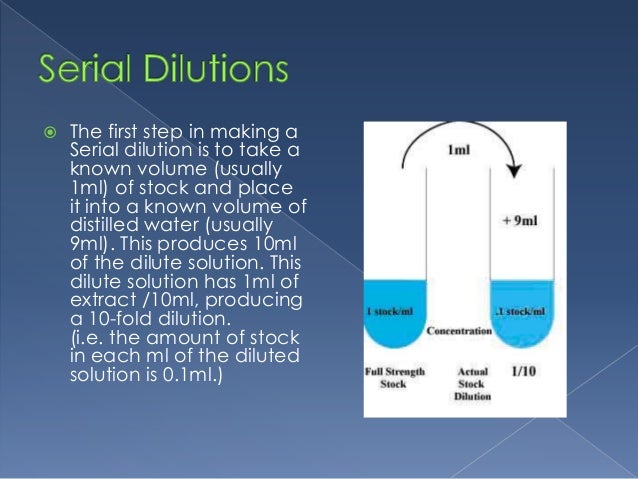 Serial Dilutions

The first step in making a Serial dilution is to take a known volume (usually 1ml) of stock and place it into a known volume of distilled water (usually 9ml). This produces 10ml of the dilute solution. This dilute solution has 1ml of extract /10ml, producing a 10-fold dilution.
(i.e. the amount of stock in each ml of the diluted solution is 0.1ml.)

1ml

+ 9ml

1 stock/ml

.1 stock/ml

Concentration

Full Strength Stock

Actual Stock Dilution

1/10